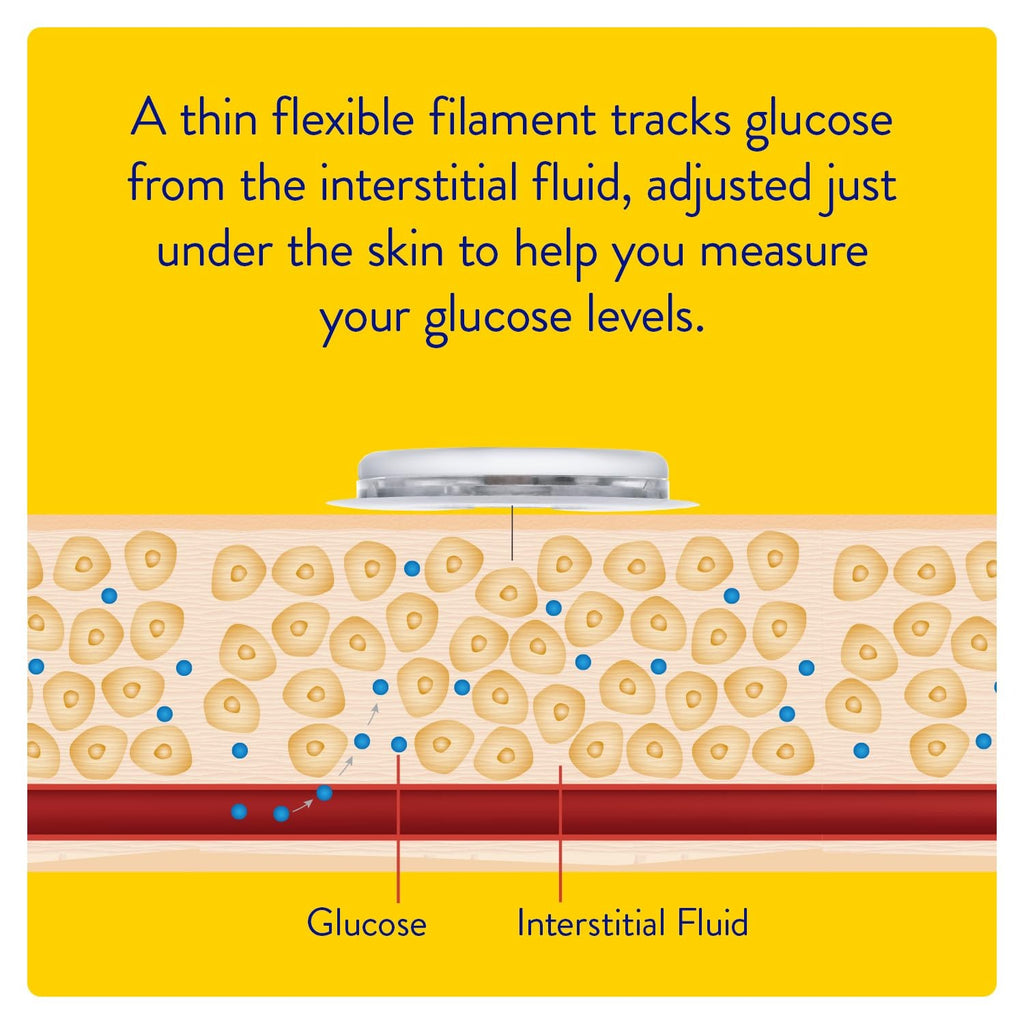 A thin flexible filament tracks glucose from the interstitial fluid, adjusted just under the skin to help you measure your glucose levels.

Glucose

Interstitial Fluid